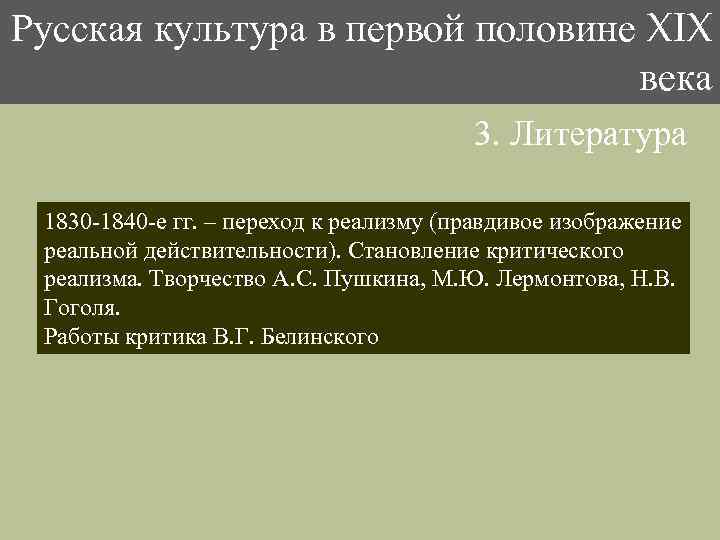 Русская культура в первой половине XIX века

3. Литература

1830-1840-е гг. – переход к реализму (правдивое изображение реальной действительности). Становление критического реализма. Творчество А.С. Пушкина, М.Ю. Лермонтова, Н.В. Гоголя.
Работы критика В.Г. Белинского